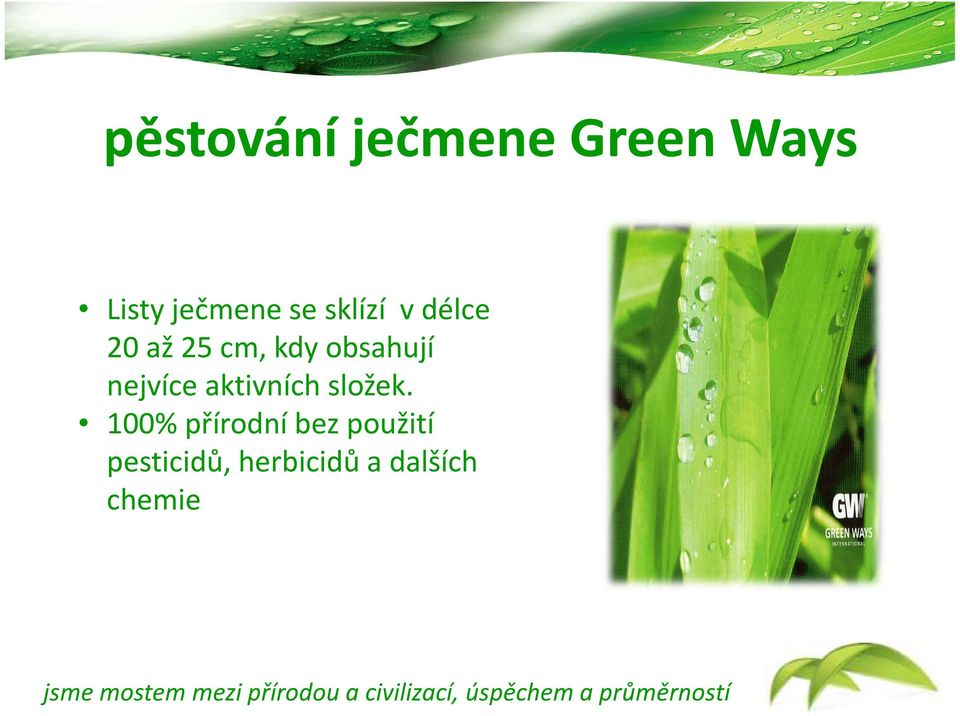 pěstování ječmene Green Ways

• Listy ječmene se sklízí v délce 20 až 25 cm, kdy obsahují nejvíce aktivních složek.
• 100% přírodní bez použití pesticidů, herbicidů a dalších chemie

GW
GREEN WAYS
INTERNATIONAL

jsme mostem mezi přírodou a civilizací, úspěchem a průměrností